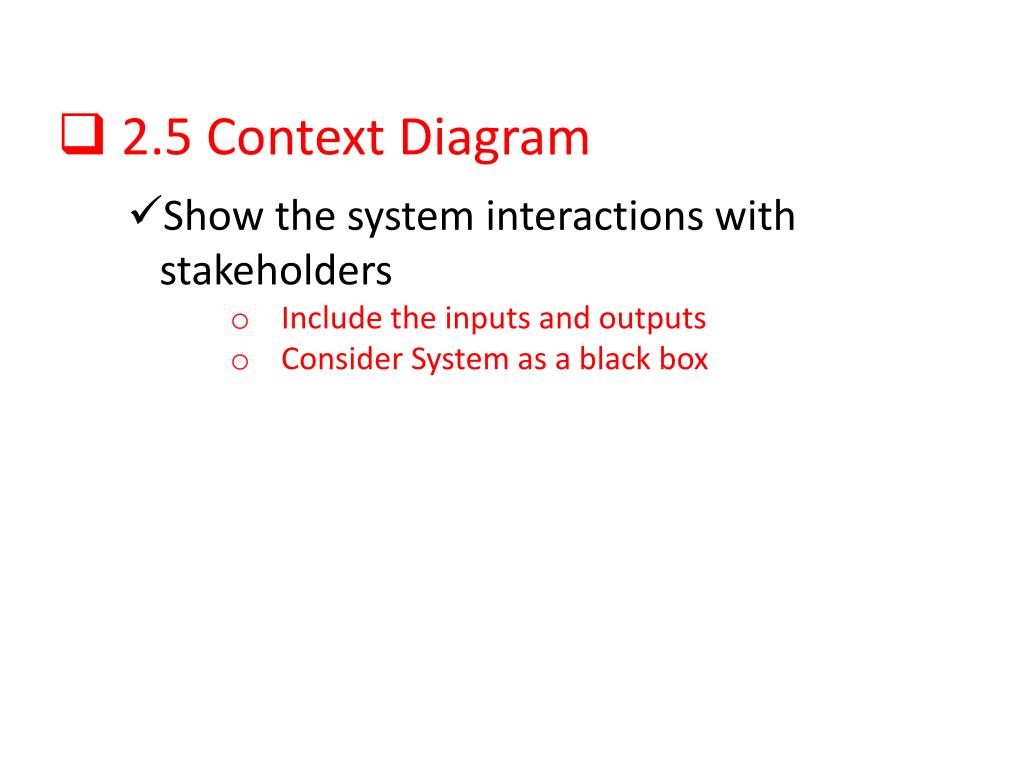 ❑ 2.5 Context Diagram

✓Show the system interactions with stakeholders

o Include the inputs and outputs
o Consider System as a black box